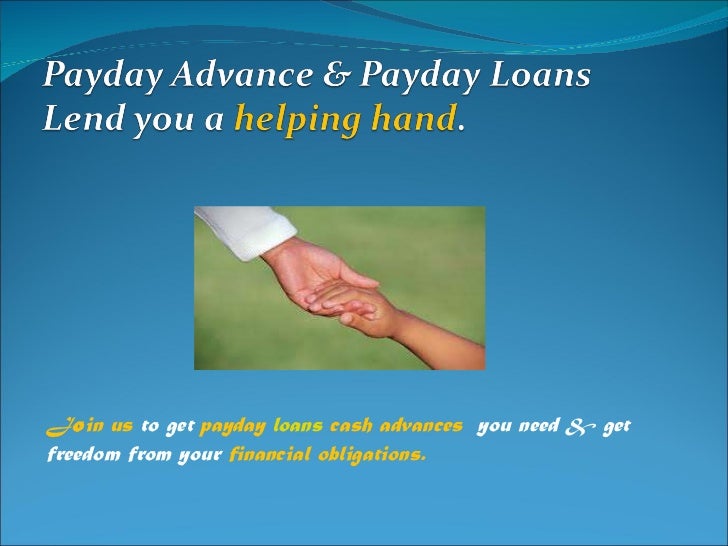 Payday Advance & Payday Loans Lend you a helping hand.

Join us to get payday loans cash advances you need & get freedom from your financial obligations.